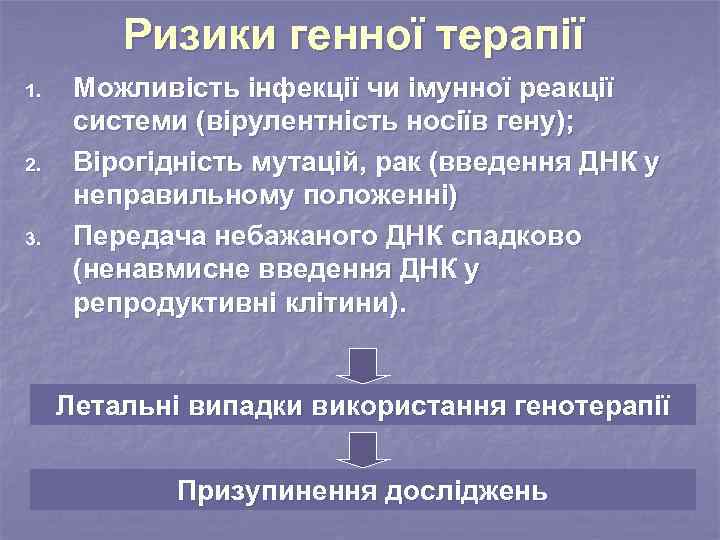 Ризики генної терапії

1. Можливість інфекції чи імунної реакції системи (вірулентність носіїв гену);
2. Вірогідність мутацій, рак (введення ДНК у неправильному положенні)
3. Передача небажаного ДНК спадково (ненавмисне введення ДНК у репродуктивні клітини).

Летальні випадки використання генотерапії

Призупинення досліджень